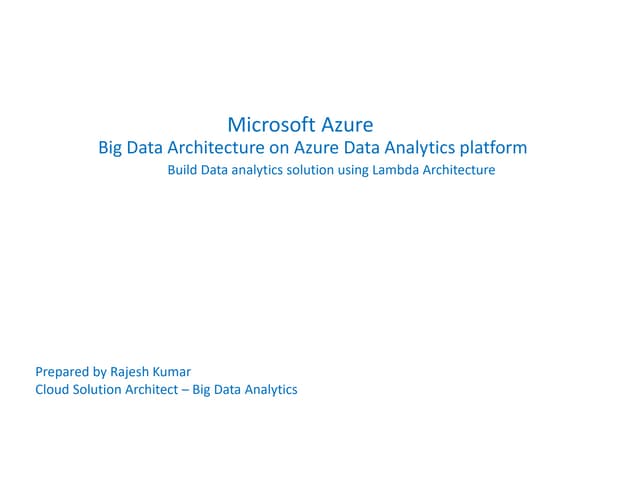 Microsoft Azure
Big Data Architecture on Azure Data Analytics platform
Build Data analytics solution using Lambda Architecture

Prepared by Rajesh Kumar
Cloud Solution Architect – Big Data Analytics